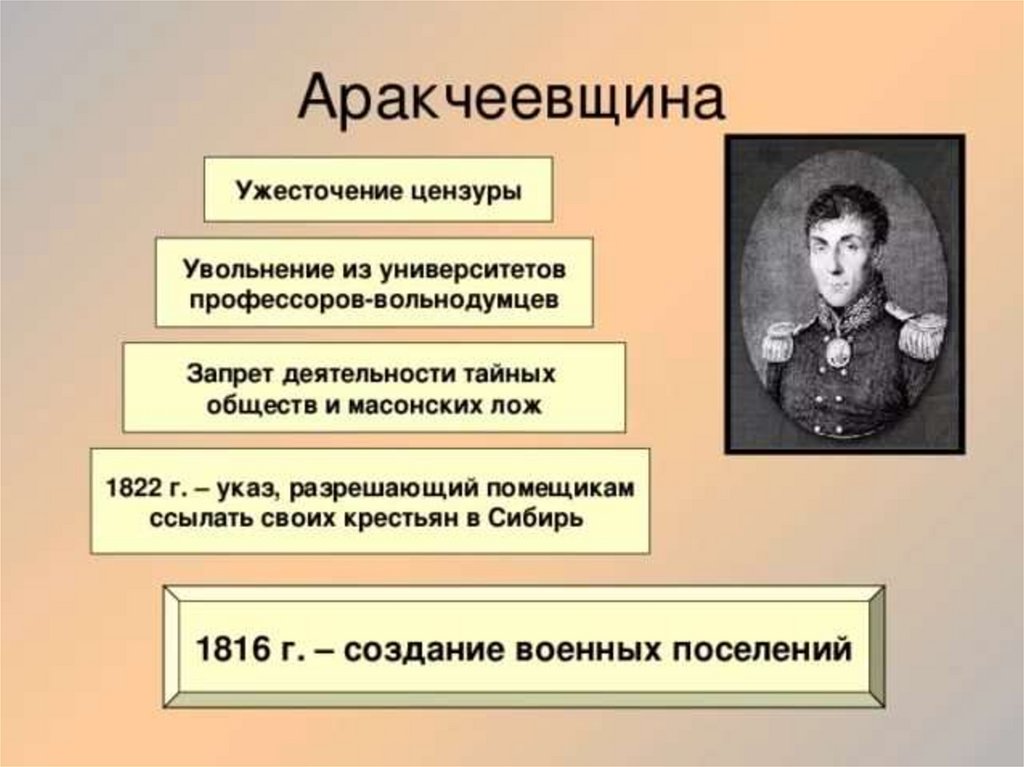 Аракчеевщина

Ужесточение цензуры

Увольнение из университетов профессоров-вольнодумцев

Запрет деятельности тайных обществ и масонских лож

1822 г. – указ, разрешающий помещикам ссылать своих крестьян в Сибирь

1816 г. – создание военных поселений